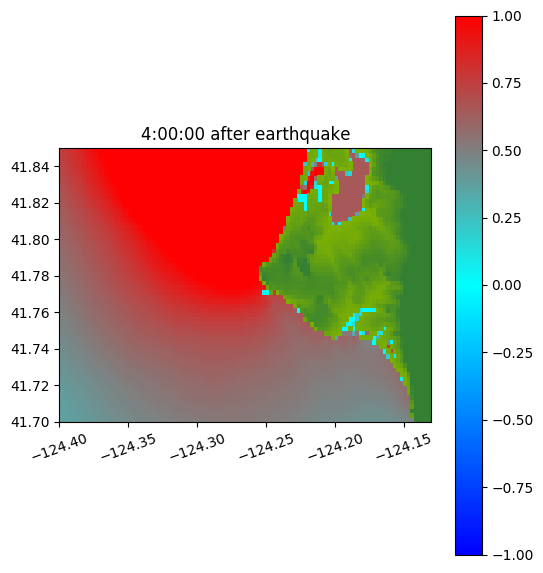 4:00:00 after earthquake

41.84
41.82
41.80
41.78
41.76
41.74
41.72
41.70

−124.40
−124.35
−124.30
−124.25
−124.20
−124.15

1.00
0.75
0.50
0.25
0.00
−0.25
−0.50
−0.75
−1.00